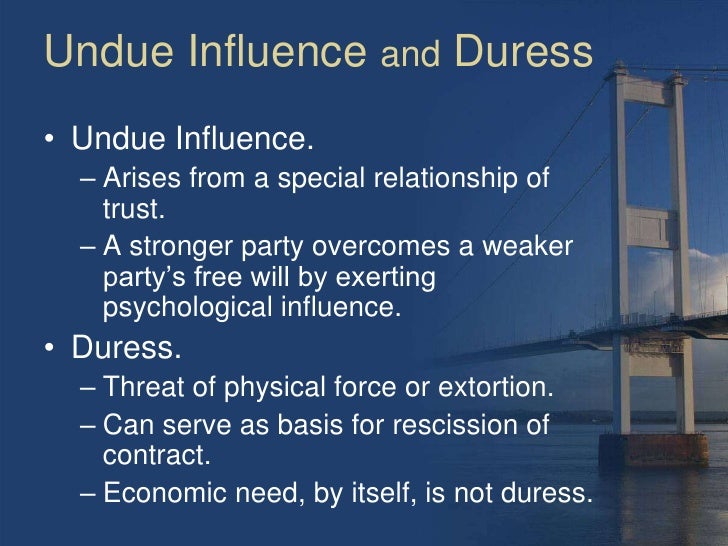 Undue Influence and Duress

• Undue Influence.
– Arises from a special relationship of trust.
– A stronger party overcomes a weaker party’s free will by exerting psychological influence.

• Duress.
– Threat of physical force or extortion.
– Can serve as basis for rescission of contract.
– Economic need, by itself, is not duress.